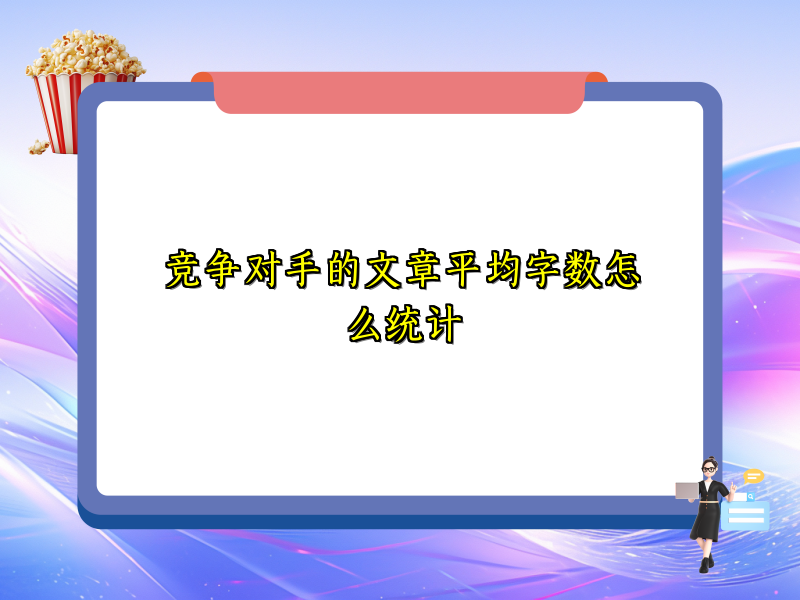 竞争对手的文章平均字数怎么统计